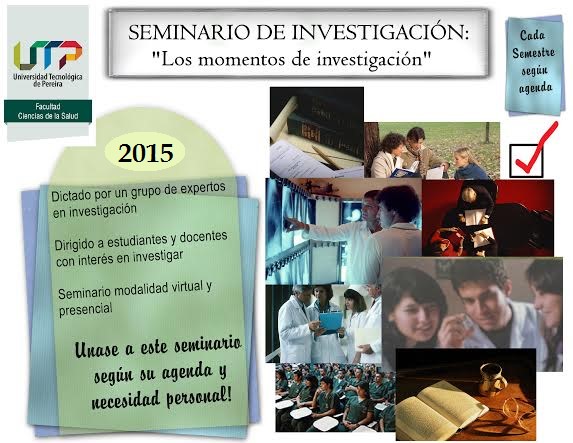 UTP
Universidad Tecnológica de Pereira

Facultad
Ciencias de la Salud

SEMINARIO DE INVESTIGACIÓN:
"Los momentos de investigación"

Cada Semestre según agenda

2015

Dictado por un grupo de expertos en investigación

Dirigido a estudiantes y docentes con interés en investigar

Seminario modalidad virtual y presencial

Unase a este seminario según su agenda y necesidad personal!